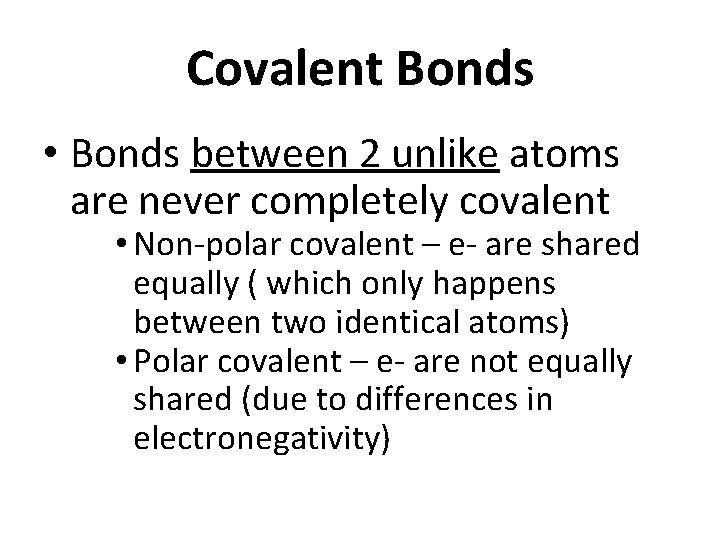 Covalent Bonds

• Bonds between 2 unlike atoms are never completely covalent
  • Non-polar covalent – e- are shared equally ( which only happens between two identical atoms)
  • Polar covalent – e- are not equally shared (due to differences in electronegativity)